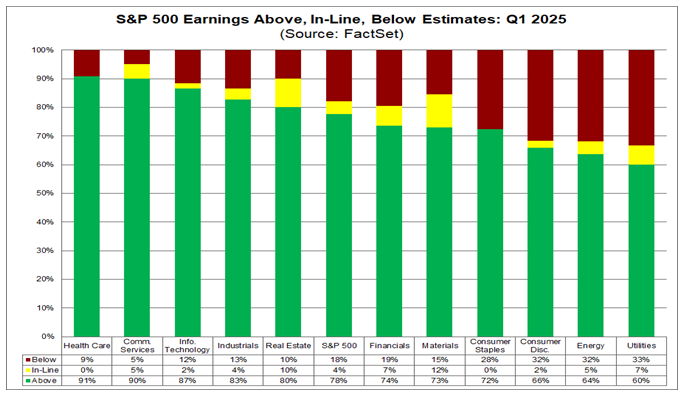 S&P 500 Earnings Above, In-Line, Below Estimates: Q1 2025
(Source: FactSet)

100%
90%
80%
70%
60%
50%
40%
30%
20%
10%
0%

| | Health Care | Comm. Services | Info. Technology | Industrials | Real Estate | S&P 500 | Financials | Materials | Consumer Staples | Consumer Disc. | Energy | Utilities |
|---|---|---|---|---|---|---|---|---|---|---|---|---|
| Below | 9% | 5% | 12% | 13% | 10% | 18% | 19% | 15% | 28% | 32% | 32% | 33% |
| In-Line | 0% | 5% | 2% | 4% | 10% | 4% | 7% | 12% | 0% | 2% | 5% | 7% |
| Above | 91% | 90% | 87% | 83% | 80% | 78% | 74% | 73% | 72% | 66% | 64% | 60% |